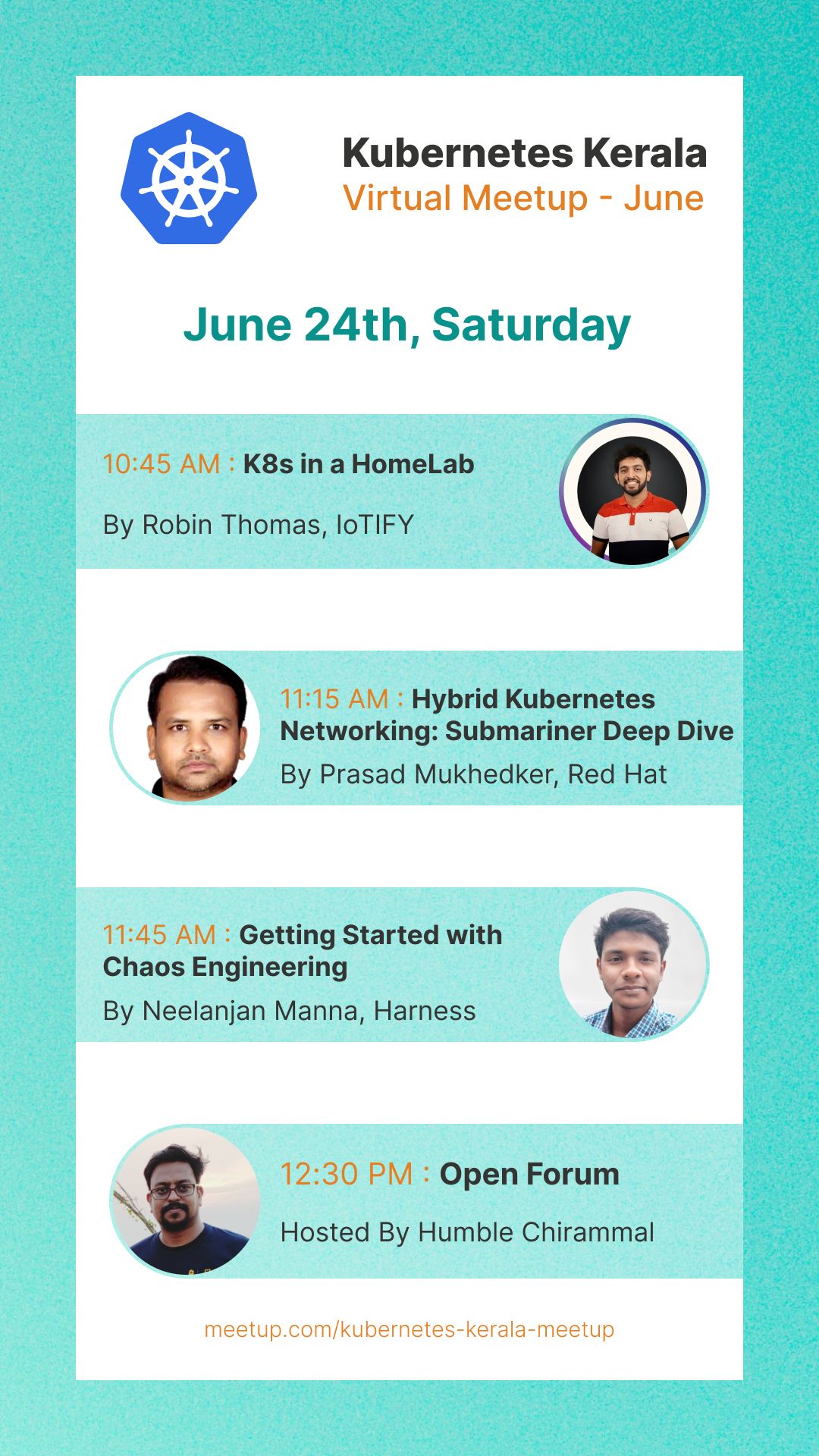 Kubernetes Kerala
Virtual Meetup - June

June 24th, Saturday

10:45 AM : K8s in a HomeLab

By Robin Thomas, IoTIFY

11:15 AM : Hybrid Kubernetes Networking: Submariner Deep Dive

By Prasad Mukhedker, Red Hat

11:45 AM : Getting Started with Chaos Engineering

By Neelanjan Manna, Harness

12:30 PM : Open Forum

Hosted By Humble Chirammal

meetup.com/kubernetes-kerala-meetup